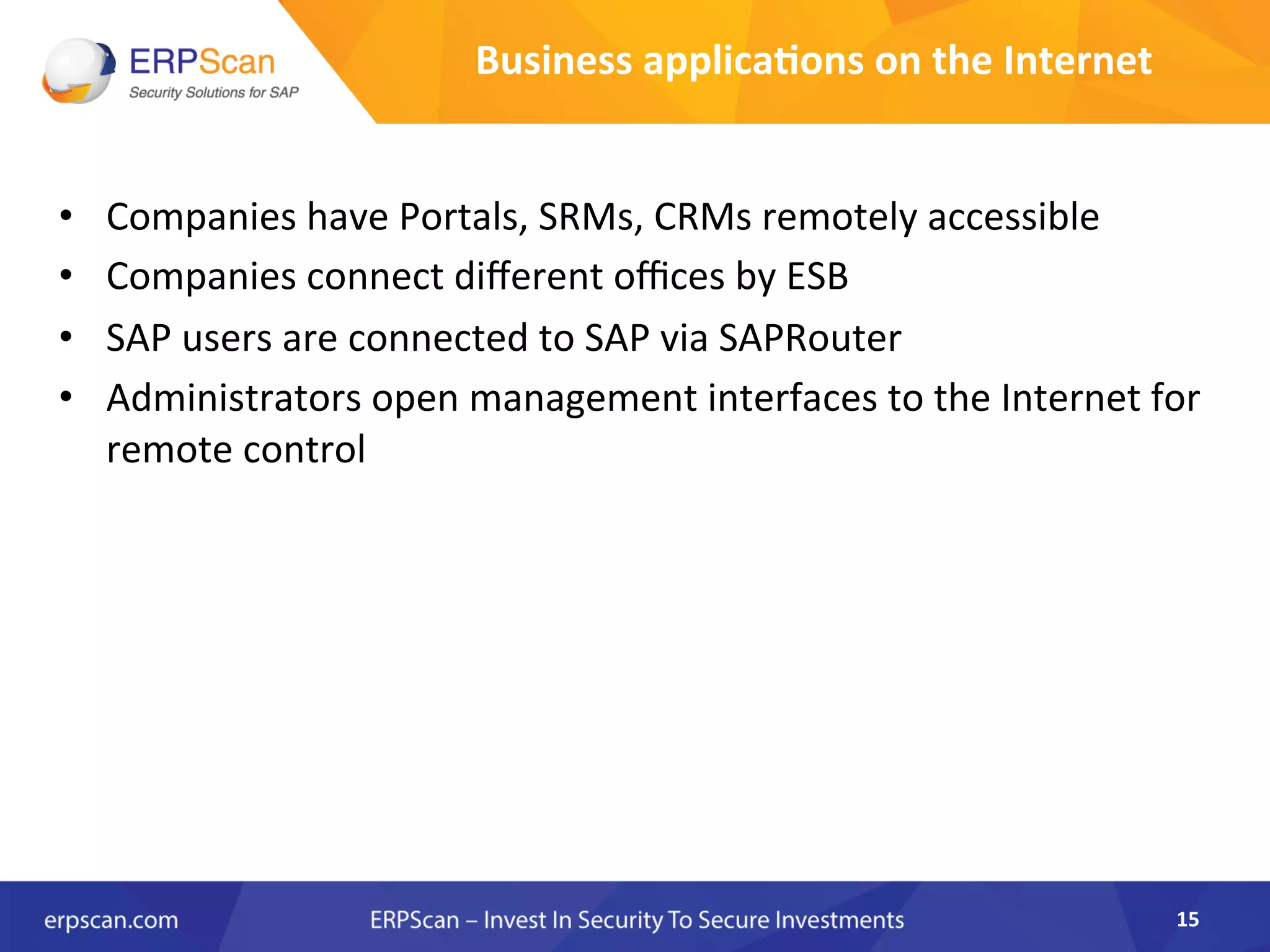 ERPScan
Security Solutions for SAP

Business applications on the Internet

• Companies have Portals, SRMs, CRMs remotely accessible
• Companies connect different offices by ESB
• SAP users are connected to SAP via SAPRouter
• Administrators open management interfaces to the Internet for remote control

erpscan.com ERPScan – Invest In Security To Secure Investments 15